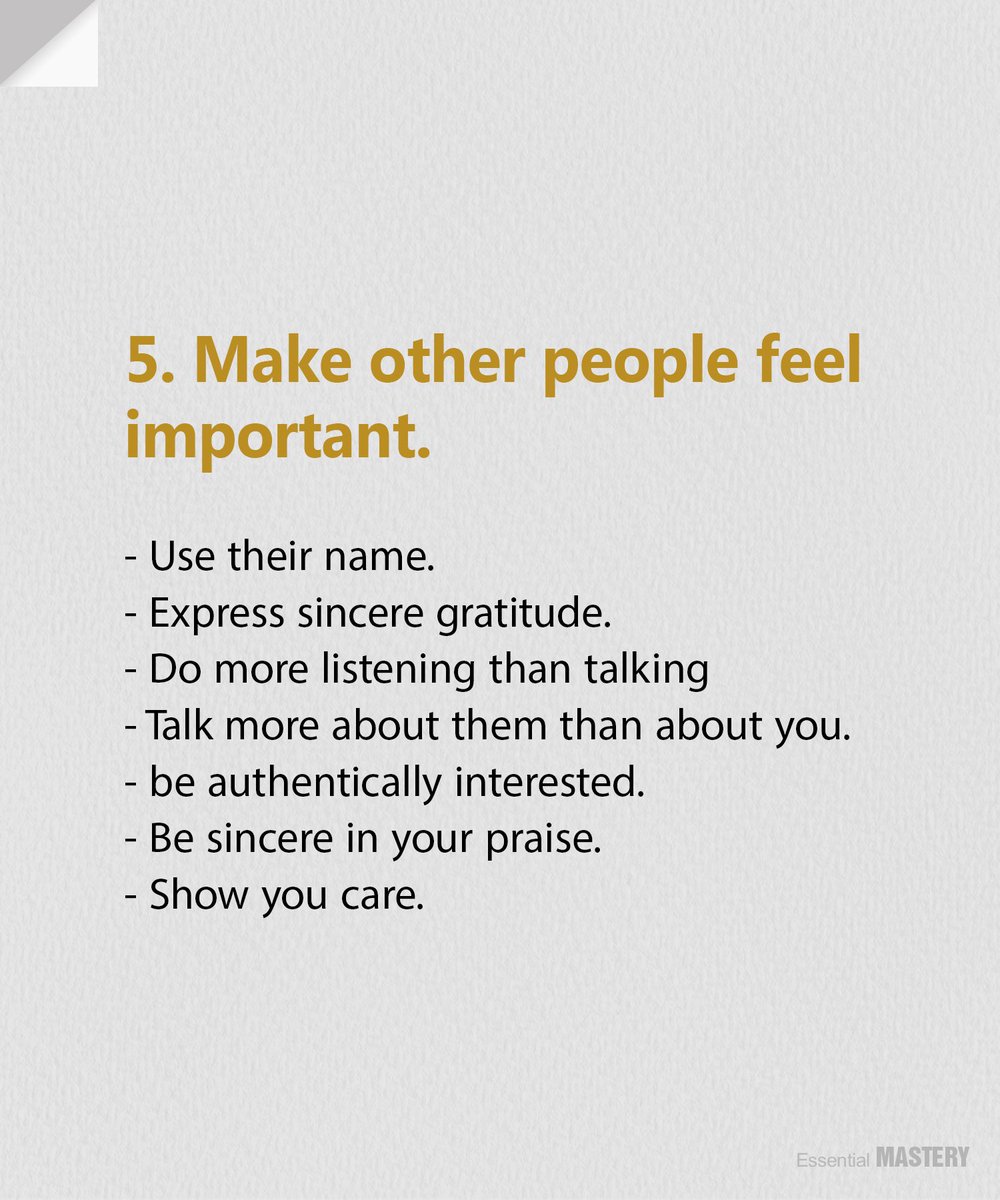 5. Make other people feel important.

- Use their name.
- Express sincere gratitude.
- Do more listening than talking
- Talk more about them than about you.
- be authentically interested.
- Be sincere in your praise.
- Show you care.

Essential MASTERY